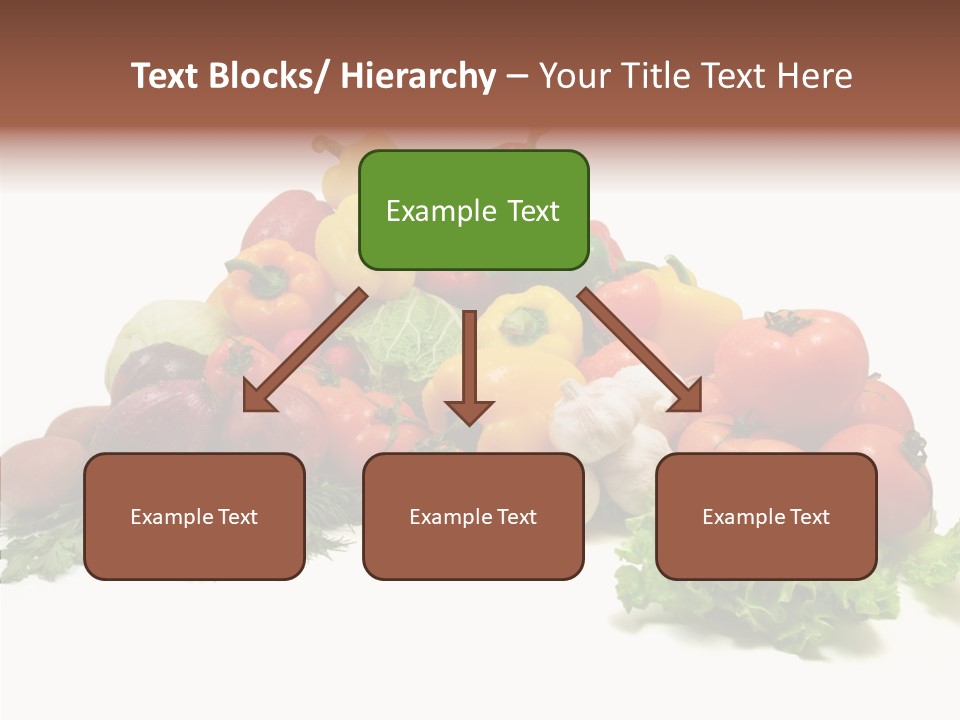 Text Blocks/ Hierarchy – Your Title Text Here

Example Text

Example Text

Example Text

Example Text